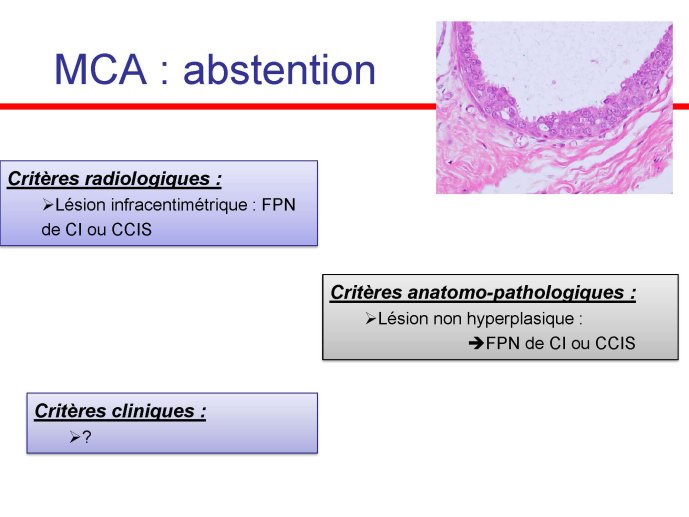 MCA : abstention

Critères radiologiques :

➢Lésion infracentimétrique : FPN de CI ou CCIS

Critères anatomo-pathologiques :

➢Lésion non hyperplasique :

➔FPN de CI ou CCIS

Critères cliniques :

➢?